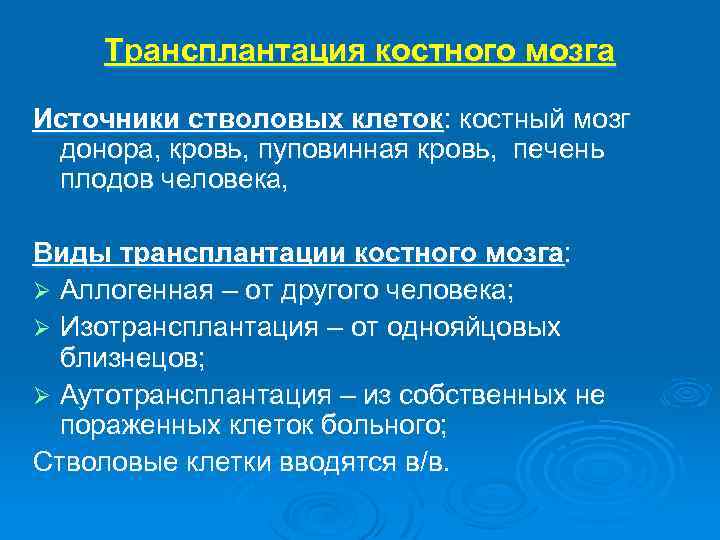 Трансплантация костного мозга

Источники стволовых клеток: костный мозг донора, кровь, пуповинная кровь, печень плодов человека,

Виды трансплантации костного мозга:
➢ Аллогенная – от другого человека;
➢ Изотрансплантация – от однояйцовых близнецов;
➢ Аутотрансплантация – из собственных не пораженных клеток больного;
Стволовые клетки вводятся в/в.